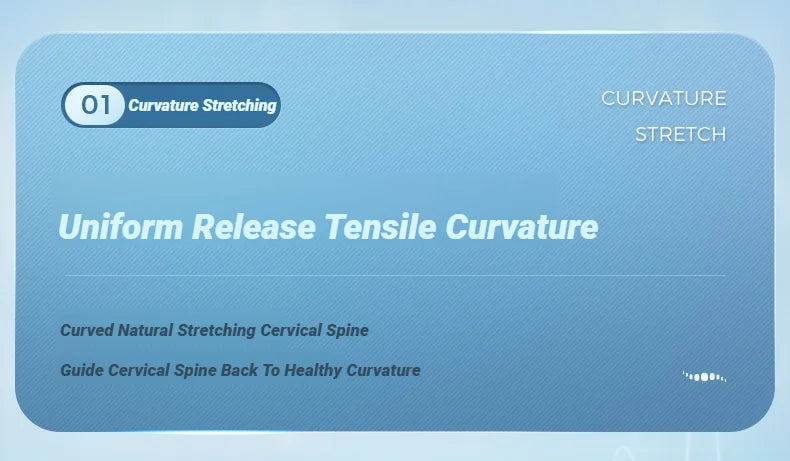 01 Curvature Stretching

CURVATURE
STRETCH

Uniform Release Tensile Curvature

Curved Natural Stretching Cervical Spine

Guide Cervical Spine Back To Healthy Curvature